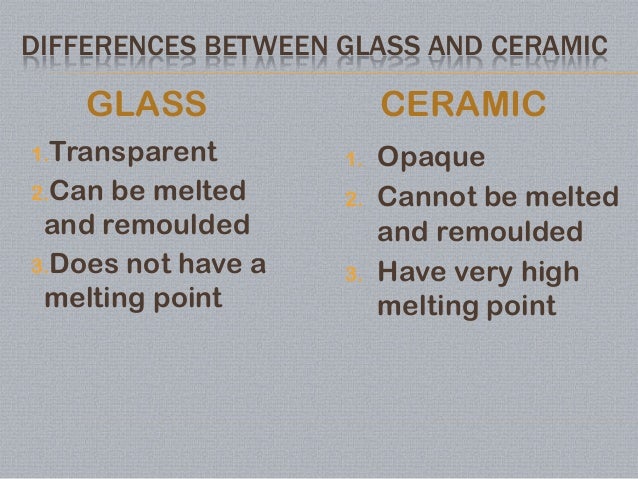 DIFFERENCES BETWEEN GLASS AND CERAMIC

GLASS

1. Transparent
2. Can be melted and remoulded
3. Does not have a melting point

CERAMIC

1. Opaque
2. Cannot be melted and remoulded
3. Have very high melting point